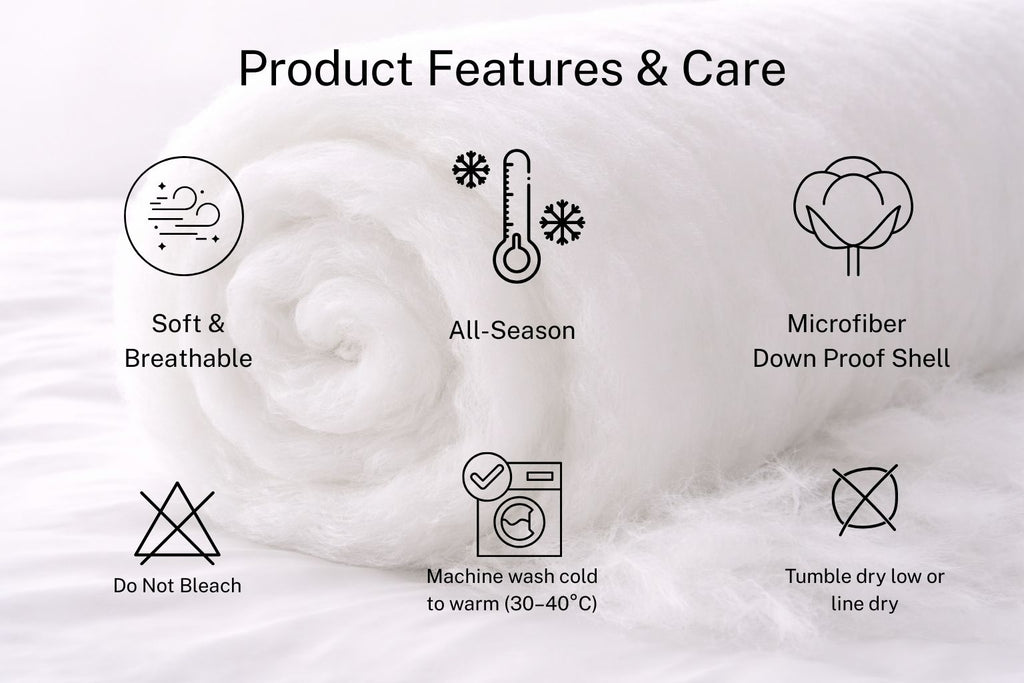 Product Features & Care

Soft & Breathable

All-Season

Microfiber Down Proof Shell

Do Not Bleach

Machine wash cold to warm (30–40°C)

Tumble dry low or line dry